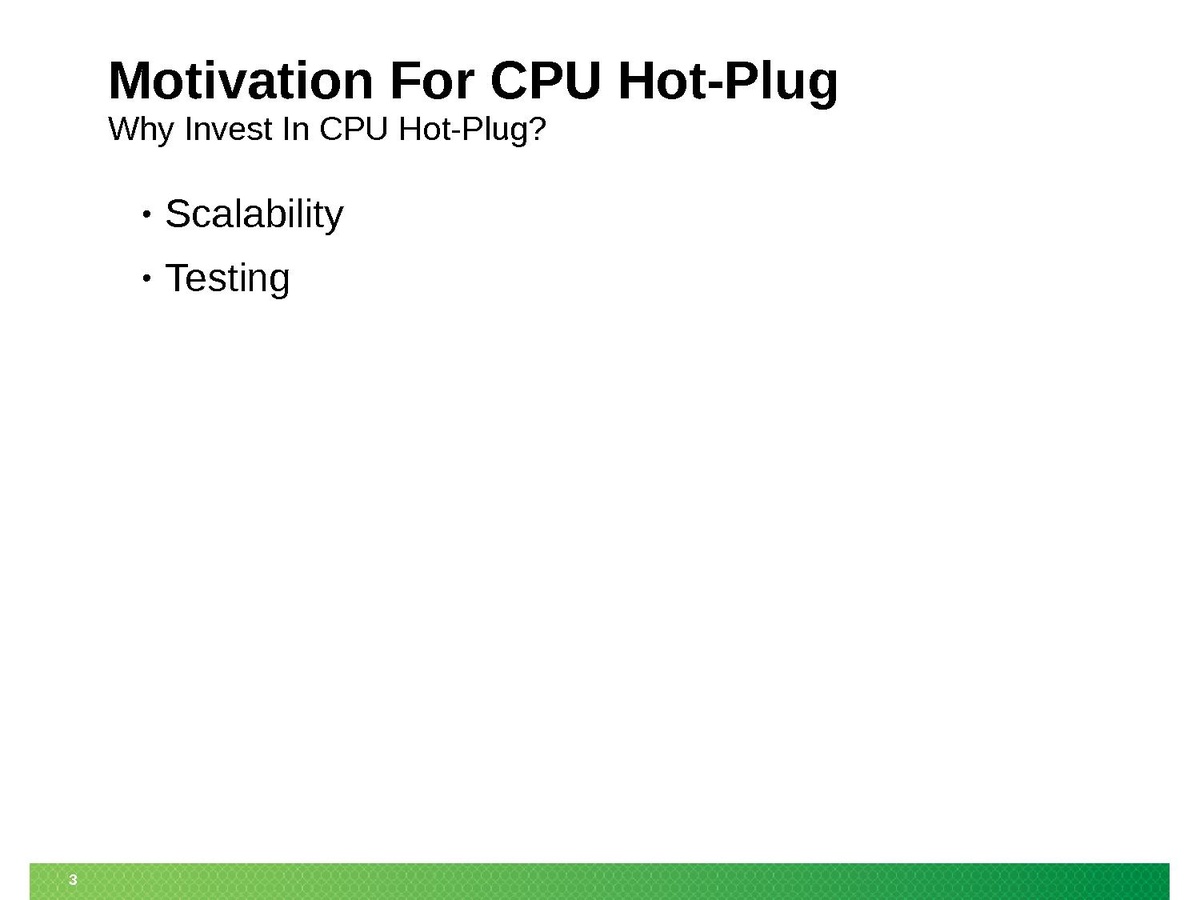 Motivation For CPU Hot-Plug
Why Invest In CPU Hot-Plug?

• Scalability
• Testing

3